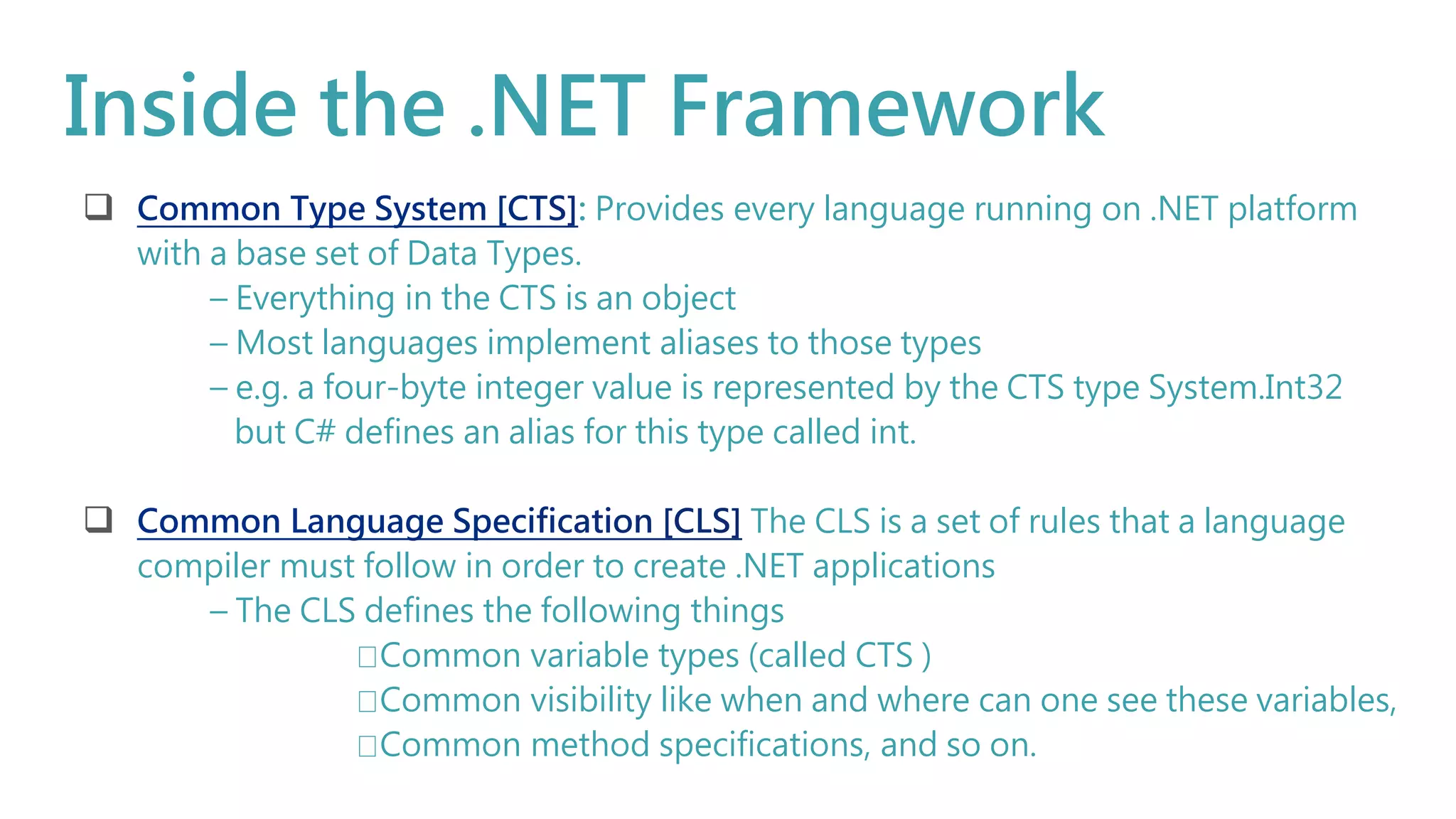 Inside the .NET Framework

❑ Common Type System [CTS]: Provides every language running on .NET platform with a base set of Data Types.
– Everything in the CTS is an object
– Most languages implement aliases to those types
– e.g. a four-byte integer value is represented by the CTS type System.Int32 but C# defines an alias for this type called int.

❑ Common Language Specification [CLS] The CLS is a set of rules that a language compiler must follow in order to create .NET applications
– The CLS defines the following things
□Common variable types (called CTS )
□Common visibility like when and where can one see these variables,
□Common method specifications, and so on.